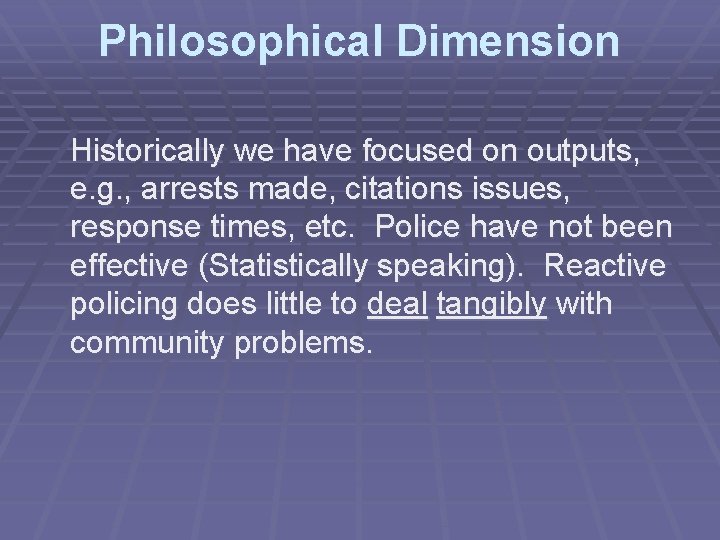 Philosophical Dimension

Historically we have focused on outputs, e.g., arrests made, citations issues, response times, etc. Police have not been effective (Statistically speaking). Reactive policing does little to deal tangibly with community problems.